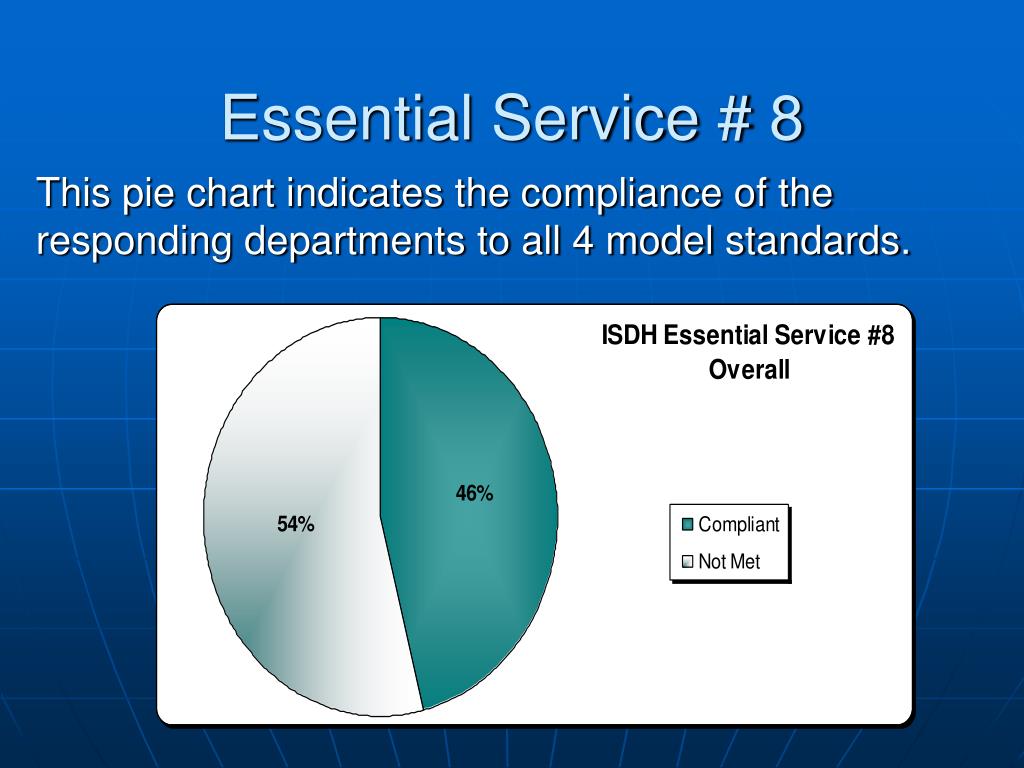 Essential Service # 8

This pie chart indicates the compliance of the responding departments to all 4 model standards.

ISDH Essential Service #8
Overall

54%

46%

Compliant
Not Met